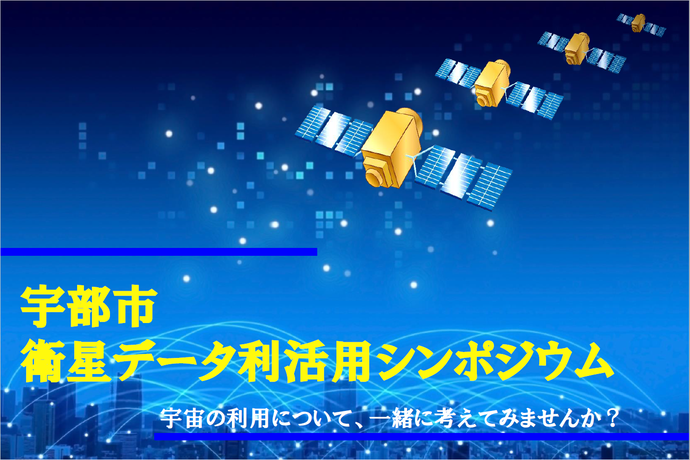 宇部市
衛星データ利活用シンポジウム

宇宙の利用について、一緒に考えてみませんか？